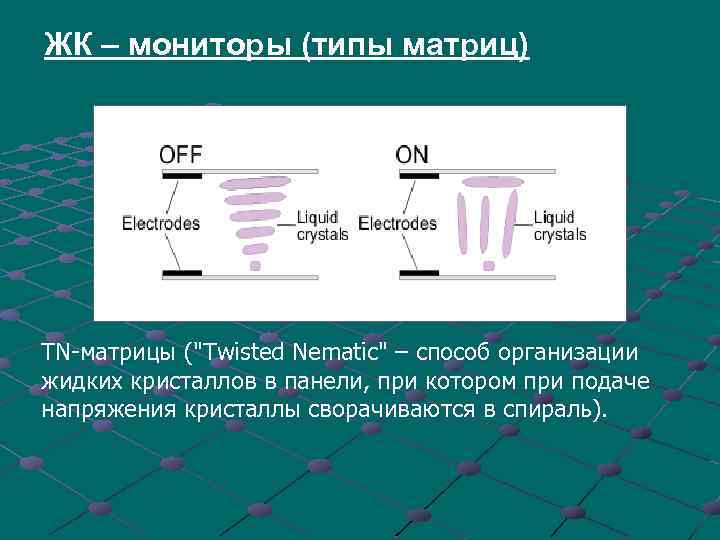 ЖК – мониторы (типы матриц)

OFF

Electrodes

Liquid crystals

ON

Electrodes

Liquid crystals

TN-матрицы ("Twisted Nematic" – способ организации жидких кристаллов в панели, при котором при подаче напряжения кристаллы сворачиваются в спираль).